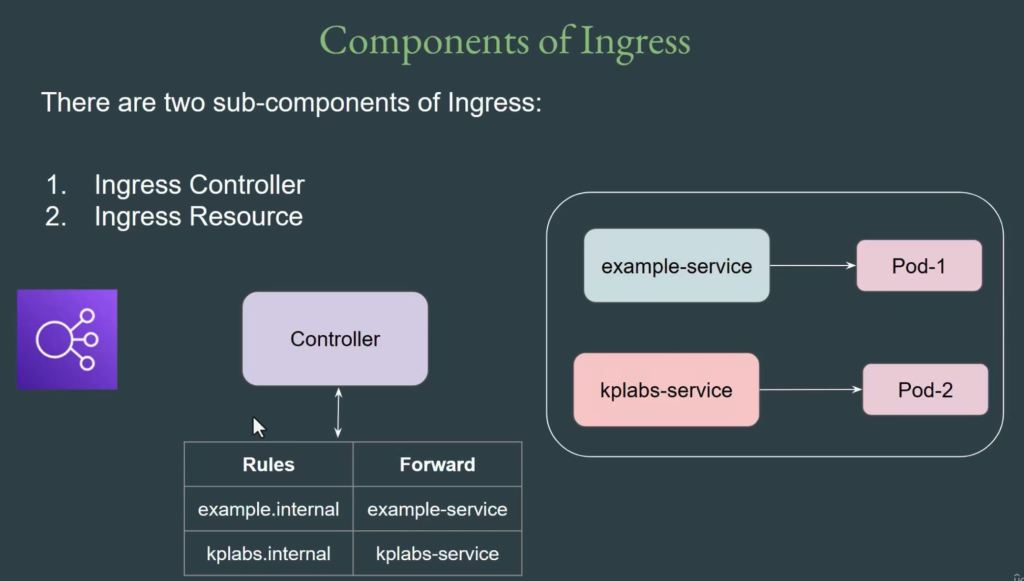 Components of Ingress

There are two sub-components of Ingress:

1. Ingress Controller
2. Ingress Resource

Controller

| Rules | Forward |
|---|---|
| example.internal | example-service |
| kplabs.internal | kplabs-service |

example-service

Pod-1

kplabs-service

Pod-2